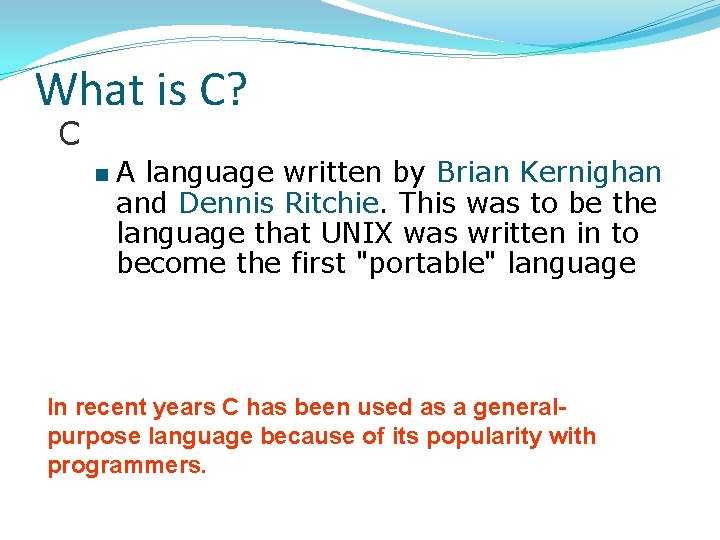 What is C?

C

A language written by Brian Kernighan and Dennis Ritchie. This was to be the language that UNIX was written in to become the first "portable" language

In recent years C has been used as a general-purpose language because of its popularity with programmers.